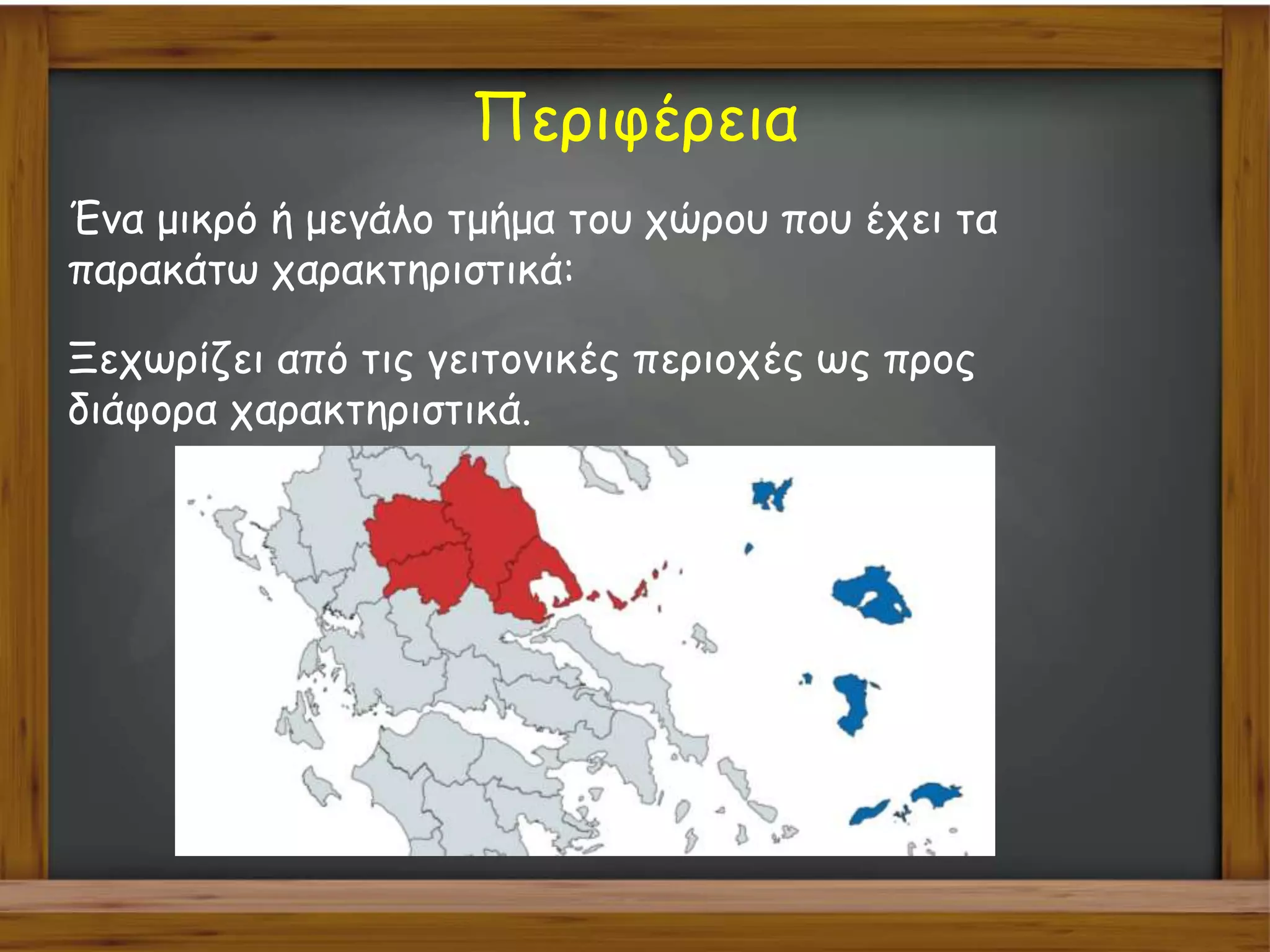 Περιφέρεια

Ένα μικρό ή μεγάλο τμήμα του χώρου που έχει τα παρακάτω χαρακτηριστικά:

Ξεχωρίζει από τις γειτονικές περιοχές ως προς διάφορα χαρακτηριστικά.